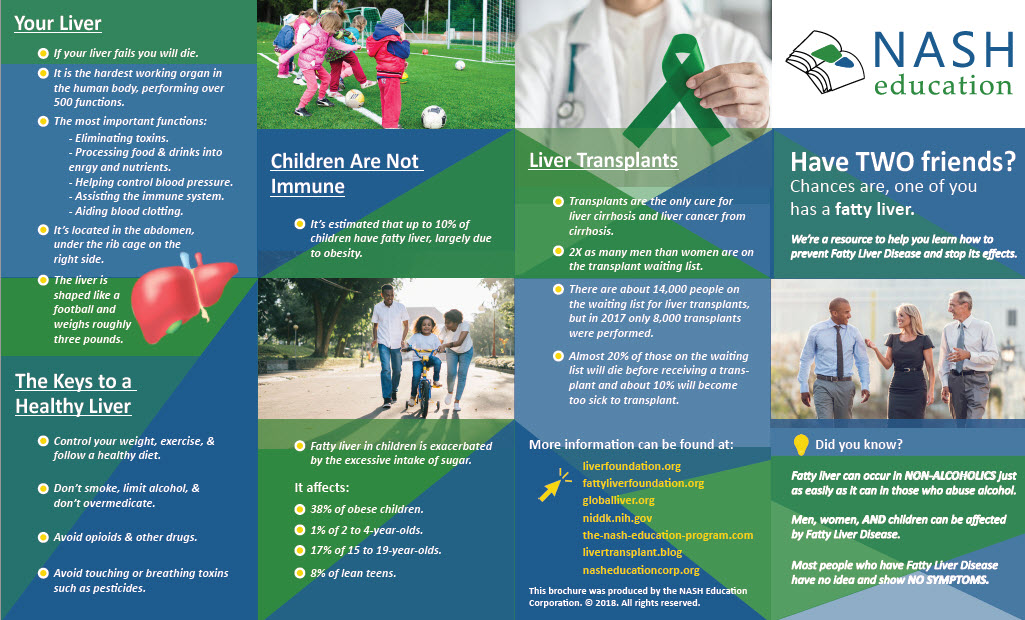 Your Liver

If your liver fails you will die.

It is the hardest working organ in the human body, performing over 500 functions.

The most important functions:
- Eliminating toxins.
- Processing food & drinks into enrgy and nutrients.
- Helping control blood pressure.
- Assisting the immune system.
- Aiding blood clotting.

It's located in the abdomen, under the rib cage on the right side.

The liver is shaped like a football and weighs roughly three pounds.

The Keys to a Healthy Liver

Control your weight, exercise, & follow a healthy diet.

Don't smoke, limit alcohol, & don't overmedicate.

Avoid opioids & other drugs.

Avoid touching or breathing toxins such as pesticides.

Children Are Not Immune

It's estimated that up to 10% of children have fatty liver, largely due to obesity.

Fatty liver in children is exacerbated by the excessive intake of sugar.

It affects:

38% of obese children.

1% of 2 to 4-year-olds.

17% of 15 to 19-year-olds.

8% of lean teens.

Liver Transplants

Transplants are the only cure for liver cirrhosis and liver cancer from cirrhosis.

2X as many men than women are on the transplant waiting list.

There are about 14,000 people on the waiting list for liver transplants, but in 2017 only 8,000 transplants were performed.

Almost 20% of those on the waiting list will die before receiving a transplant and about 10% will become too sick to transplant.

More information can be found at:

liverfoundation.org
fattyliverfoundation.org
globalliver.org
niddk.nih.gov
the-nash-education-program.com
livertransplant.blog
nasheducationcorp.org

This brochure was produced by the NASH Education Corporation. © 2018. All rights reserved.

NASH education

Have TWO friends?
Chances are, one of you has a fatty liver.

We're a resource to help you learn how to prevent Fatty Liver Disease and stop its effects.

Did you know?

Fatty liver can occur in NON-ALCOHOLICS just as easily as it can in those who abuse alcohol.

Men, women, AND children can be affected by Fatty Liver Disease.

Most people who have Fatty Liver Disease have no idea and show NO SYMPTOMS.